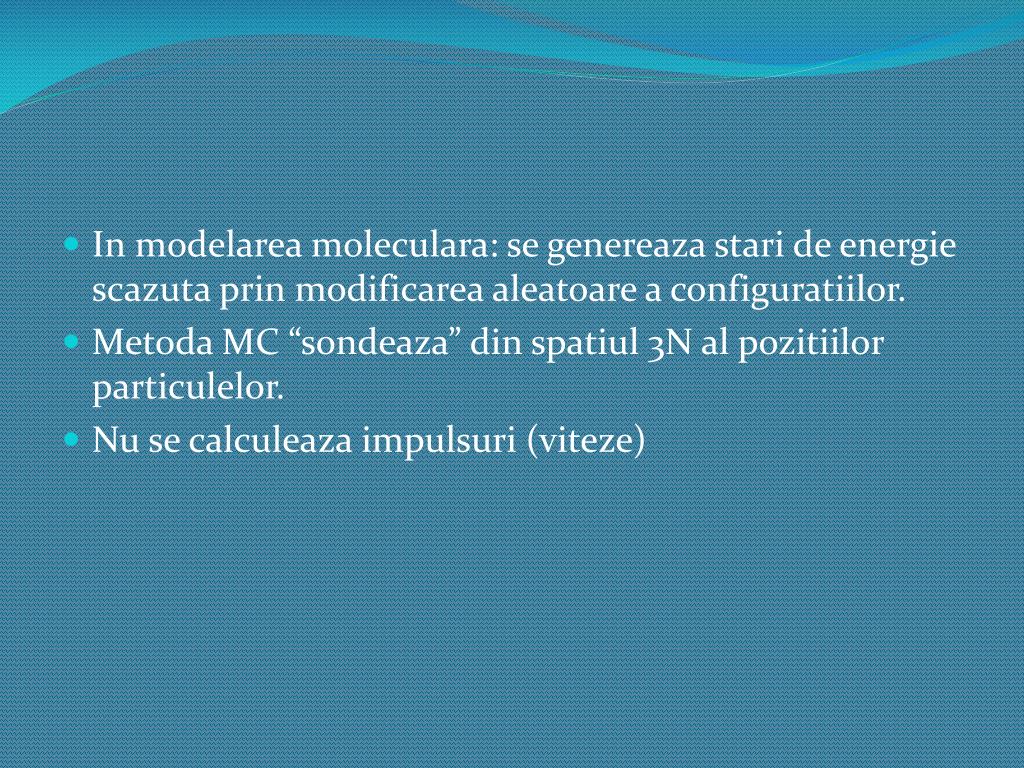 In modelarea moleculara: se genereaza stari de energie scazuta prin modificarea aleatoare a configuratiilor.

Metoda MC “sondeaza” din spatiul 3N al pozitiilor particulelor.

Nu se calculeaza impulsuri (viteze)